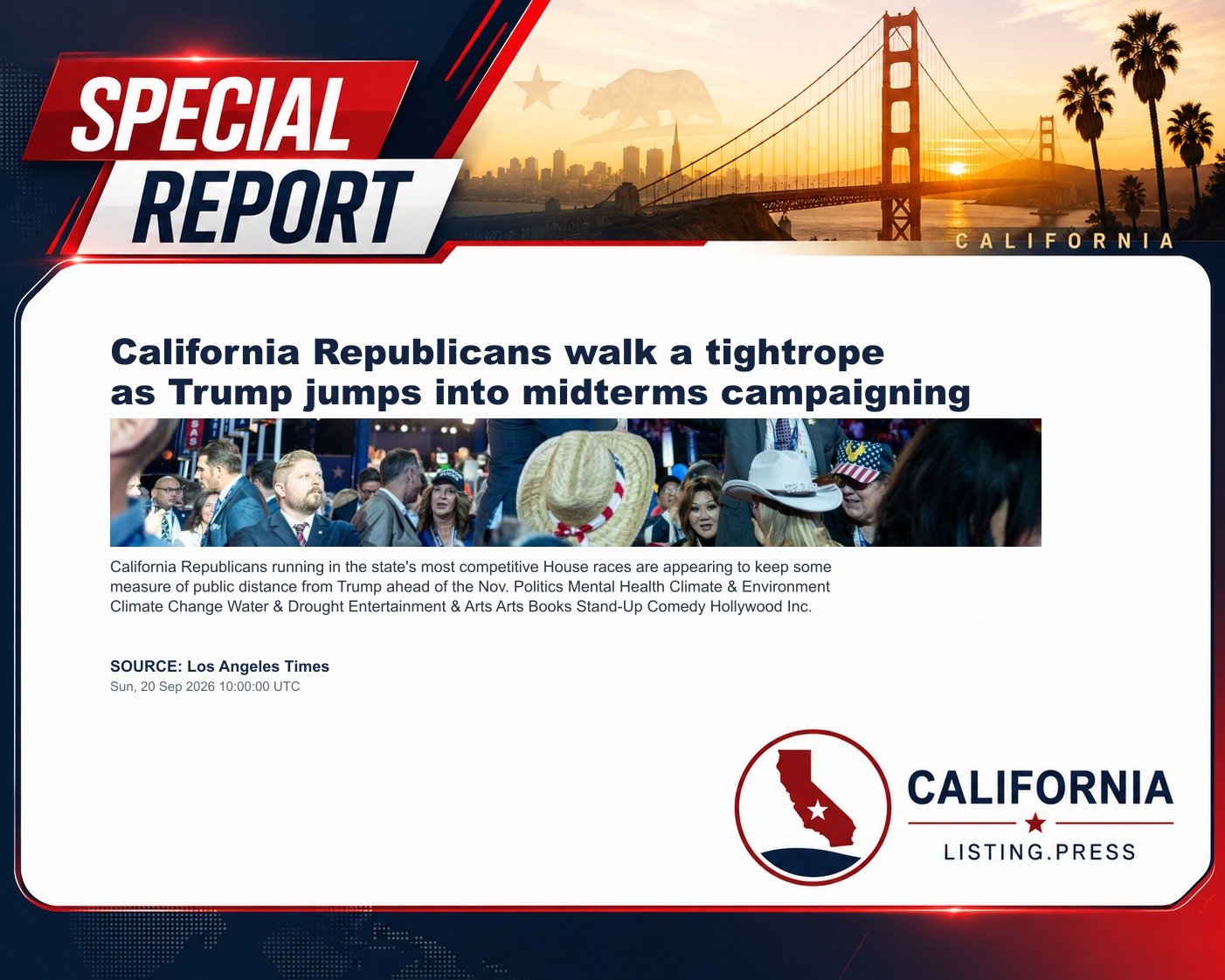 SPECIAL REPORT

CALIFORNIA

California Republicans walk a tightrope as Trump jumps into midterms campaigning

California Republicans running in the state's most competitive House races are appearing to keep some measure of public distance from Trump ahead of the Nov. Politics Mental Health Climate & Environment Climate Change Water & Drought Entertainment & Arts Arts Books Stand-Up Comedy Hollywood Inc.

SOURCE: Los Angeles Times
Sun, 20 Sep 2026 10:00:00 UTC

CALIFORNIA
LISTING.PRESS